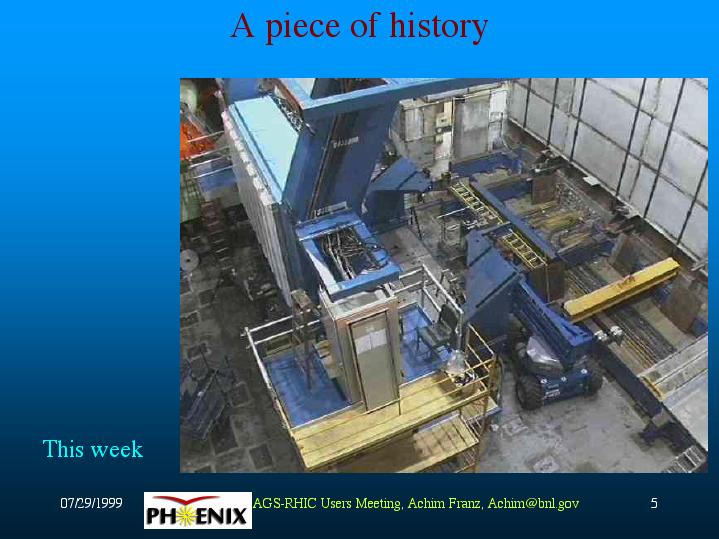 A piece of history

This week

07/29/1999

PHENIX

AGS-RHIC Users Meeting, Achim Franz, Achim@bnl.gov

5